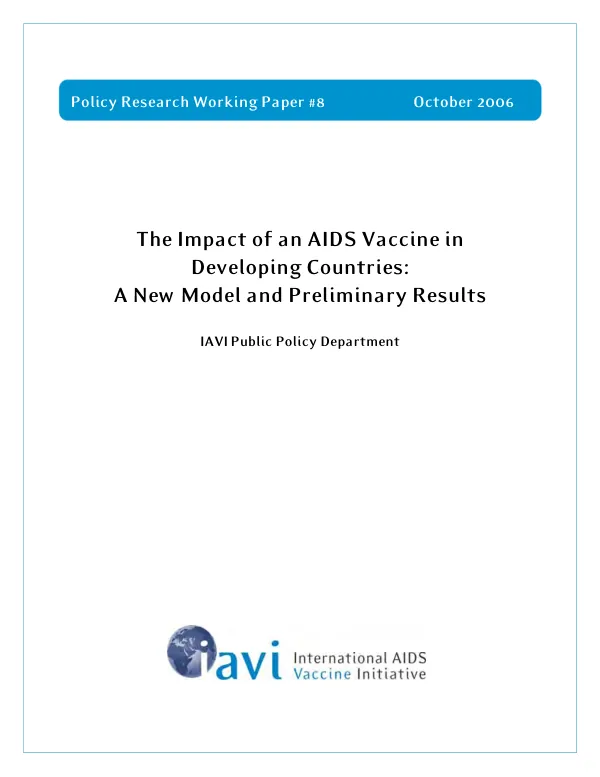 Policy Research Working Paper #8 October 2006

The Impact of an AIDS Vaccine in Developing Countries: A New Model and Preliminary Results

IAVI Public Policy Department

iavi International AIDS Vaccine Initiative